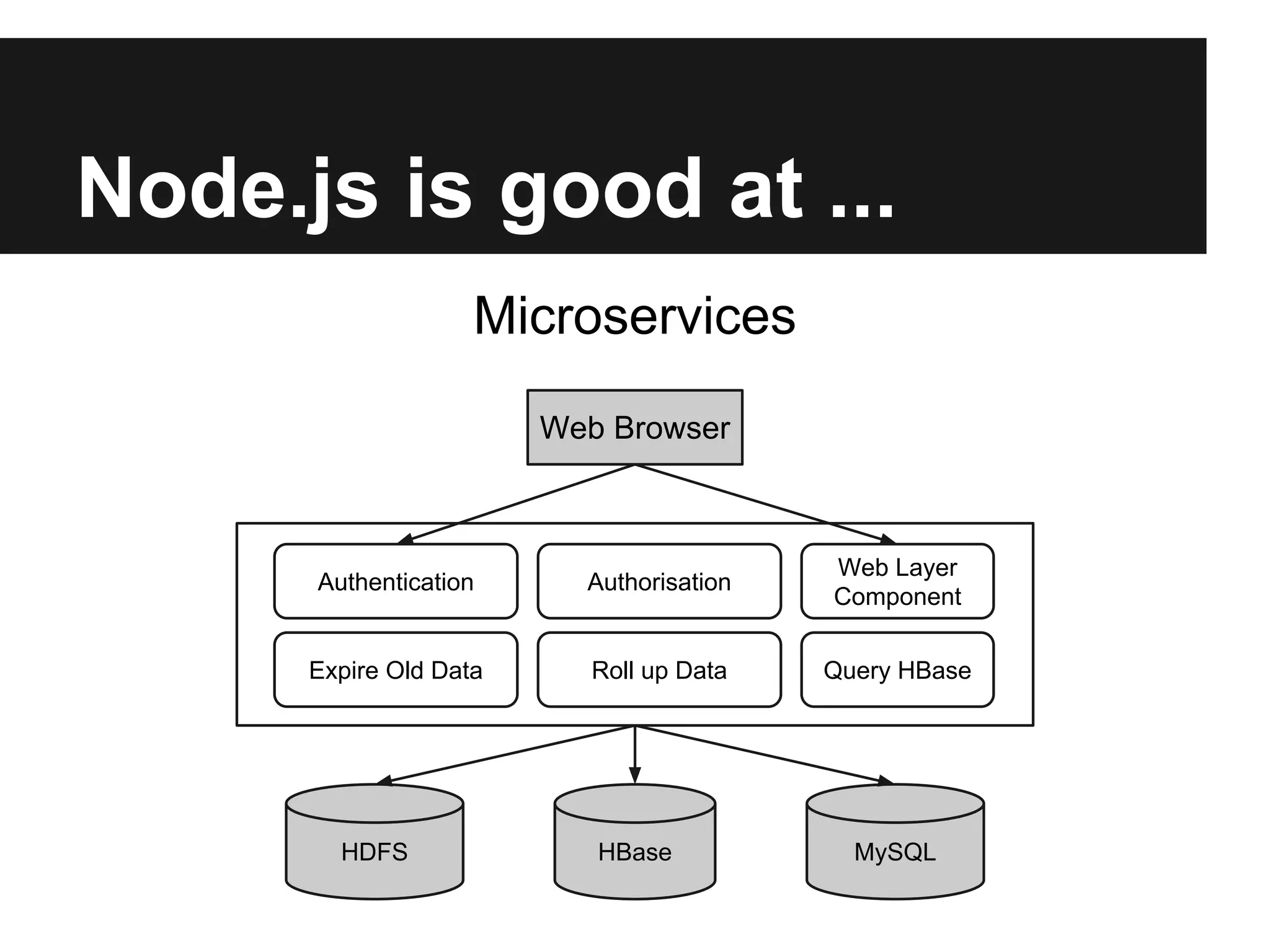 Node.js is good at ...

Microservices

Web Browser

Authentication

Authorisation

Web Layer Component

Expire Old Data

Roll up Data

Query HBase

HDFS

HBase

MySQL